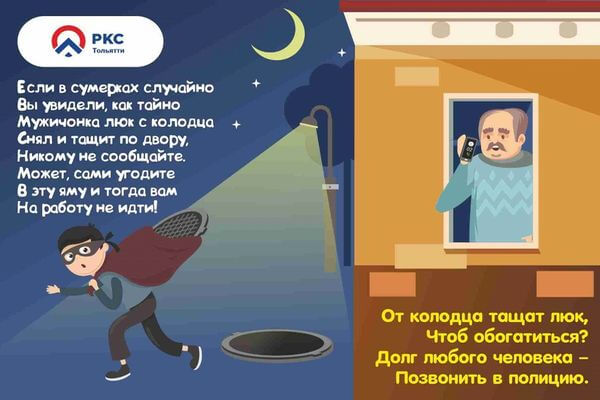 РКС
Тольятти

Если в сумерках случайно
Вы увидели, как тайно
Мужичонка люк с колодца
Снял и тащит по двору,
Никому не сообщайте.
Может, сами угодите
В эту яму и тогда вам
На работу не идти!

От колодца тащат люк,
Чтоб обогатиться?
Долг любого человека –
Позвонить в полицию.